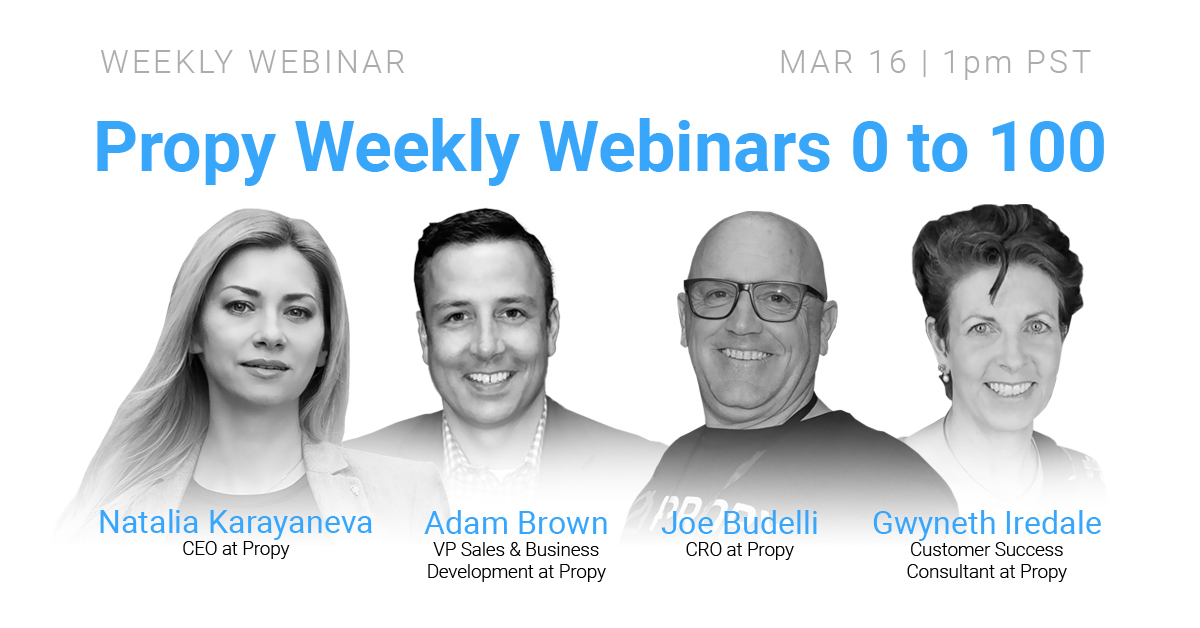 WEEKLY WEBINAR

MAR 16 | 1pm PST

Propy Weekly Webinars 0 to 100

Natalia Karayaneva
CEO at Propy

Adam Brown
VP Sales & Business Development at Propy

Joe Budelli
CRO at Propy

Gwyneth Iredale
Customer Success Consultant at Propy